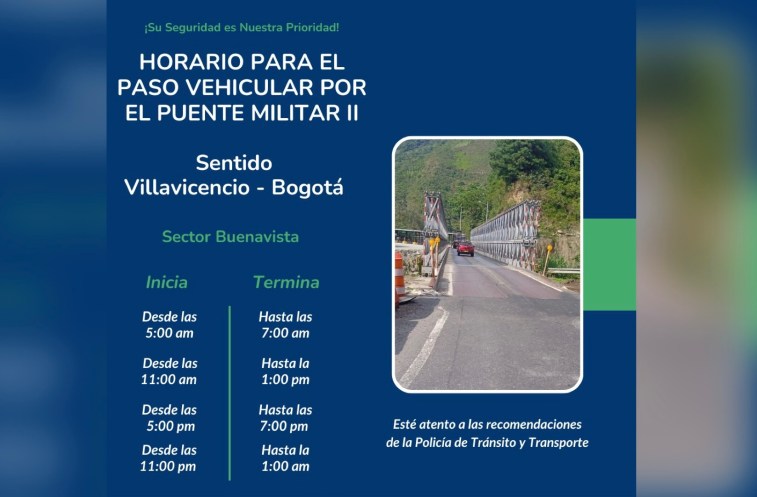 ¡Su Seguridad es Nuestra Prioridad!

HORARIO PARA EL PASO VEHICULAR POR EL PUENTE MILITAR II

Sentido Villavicencio - Bogotá

Sector Buenavista

| Inicia | Termina |
|---|---|
| Desde las 5:00 am | Hasta las 7:00 am |
| Desde las 11:00 am | Hasta la 1:00 pm |
| Desde las 5:00 pm | Hasta las 7:00 pm |
| Desde las 11:00 pm | Hasta la 1:00 am |

Esté atento a las recomendaciones de la Policía de Tránsito y Transporte